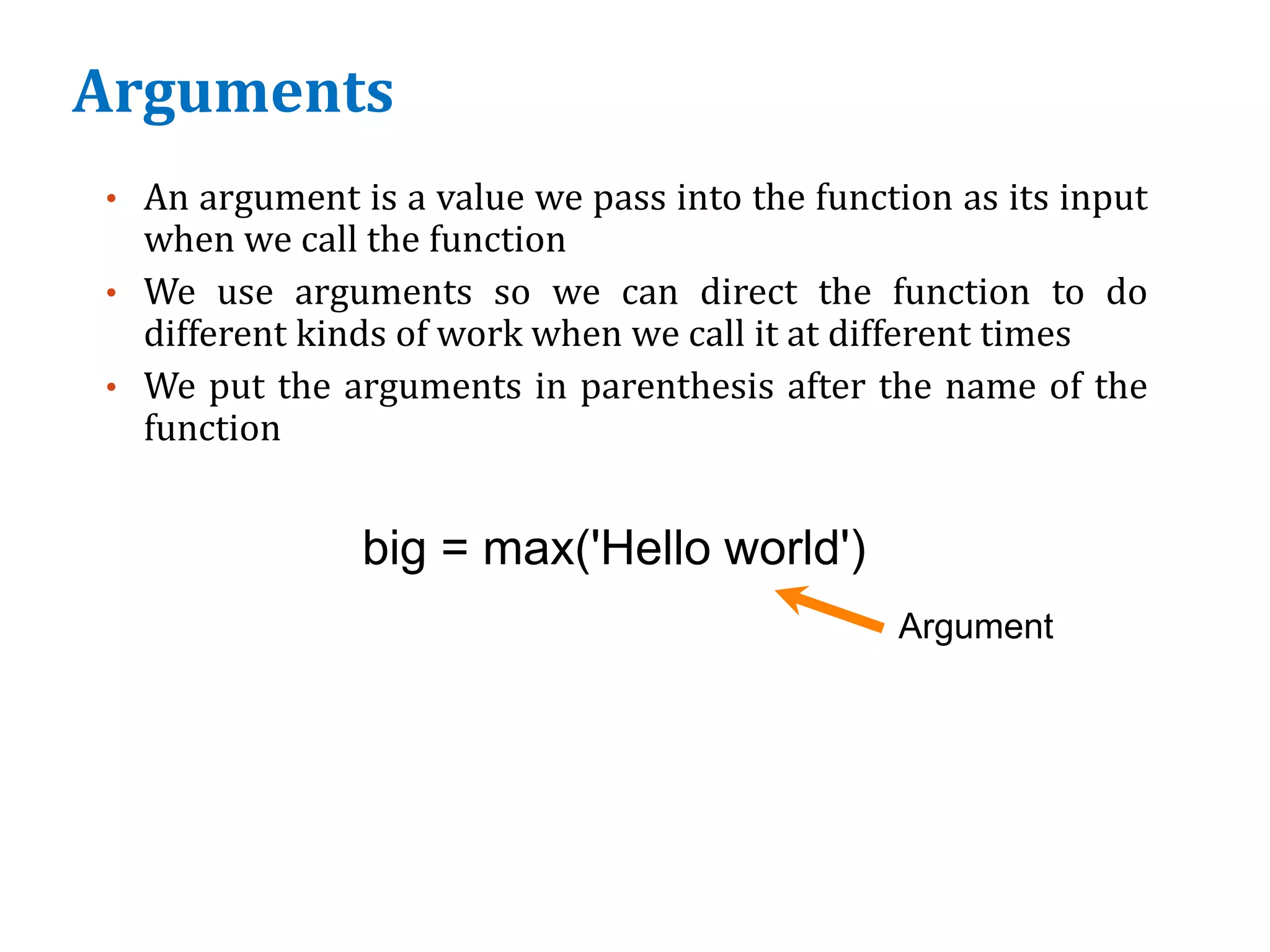 Arguments

• An argument is a value we pass into the function as its input when we call the function
• We use arguments so we can direct the function to do different kinds of work when we call it at different times
• We put the arguments in parenthesis after the name of the function

big = max('Hello world')

Argument